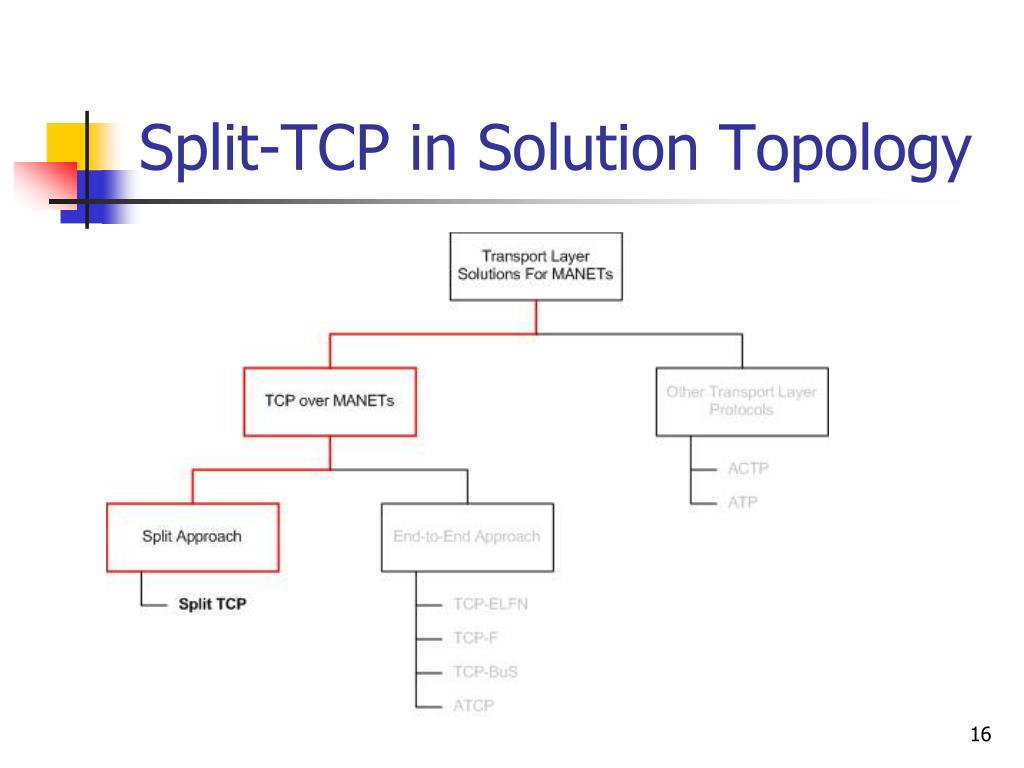 Split-TCP in Solution Topology

Transport Layer Solutions For MANETs

TCP over MANETs

Other Transport Layer Protocols

ACTP

ATP

Split Approach

End-to-End Approach

Split TCP

TCP-ELFN

TCP-F

TCP-BuS

ATCP

16